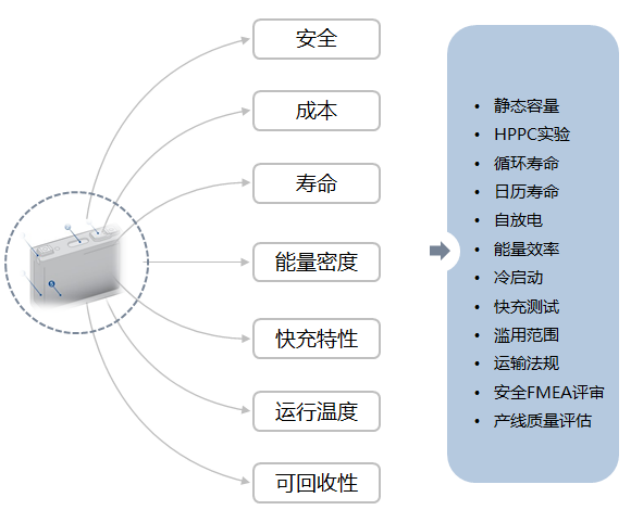 安全

成本

寿命

能量密度

快充特性

运行温度

可回收性

• 静态容量
• HPPC实验
• 循环寿命
• 日历寿命
• 自放电
• 能量效率
• 冷启动
• 快充测试
• 滥用范围
• 运输法规
• 安全FMEA评审
• 产线质量评估